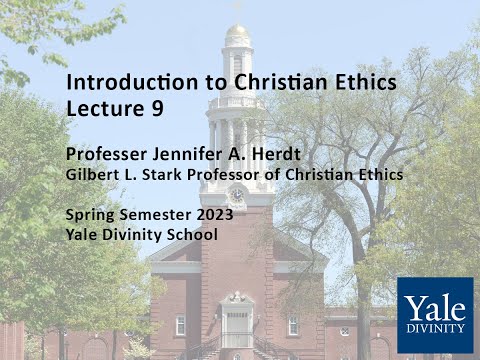 Introduction to Christian Ethics
Lecture 9

Professer Jennifer A. Herdt
Gilbert L. Stark Professor of Christian Ethics

Spring Semester 2023
Yale Divinity School

Yale
DIVINITY